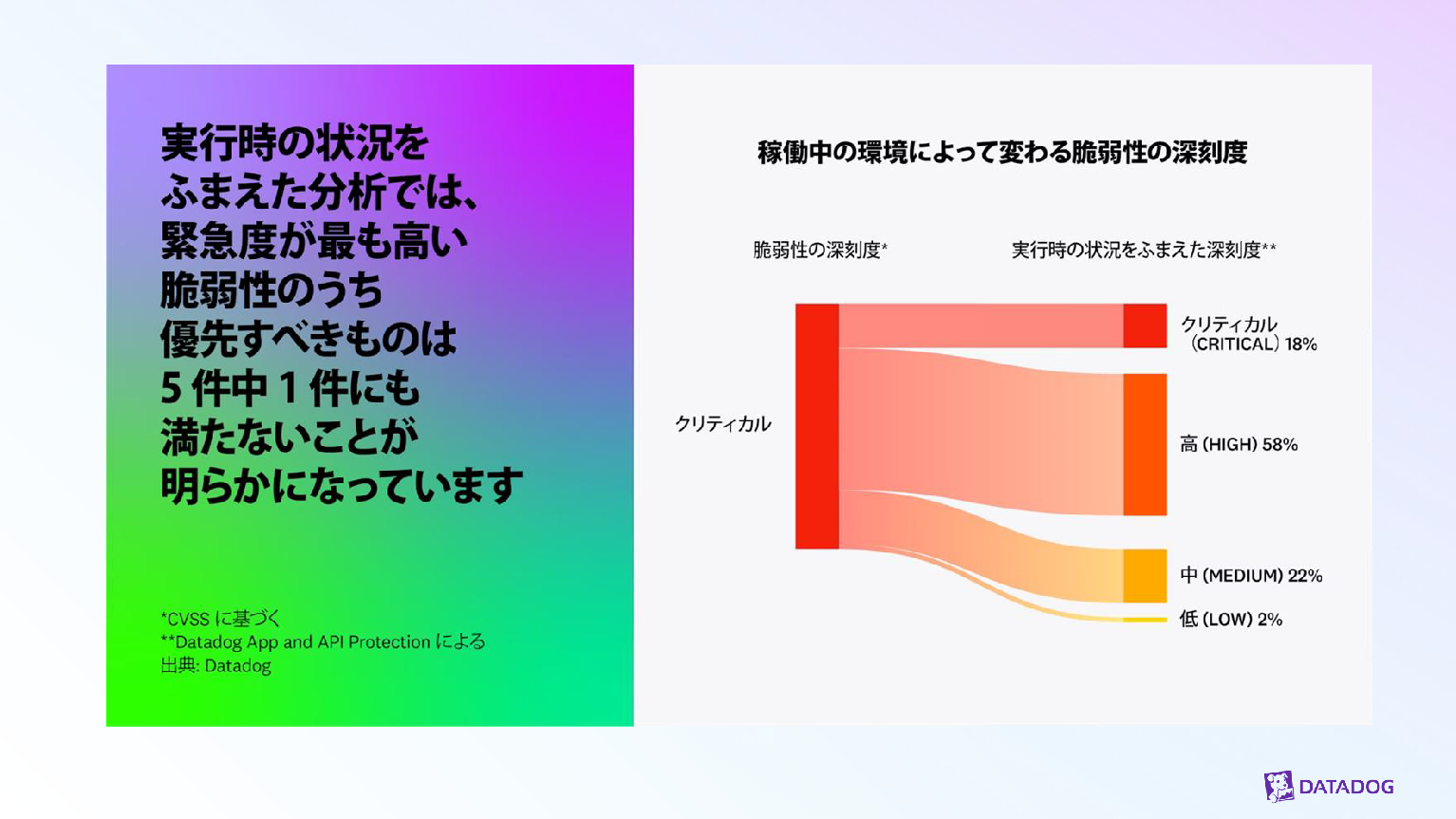 実行時の状況をふまえた分析では、緊急度が最も高い脆弱性のうち優先すべきものは5件中1件にも満たないことが明らかになっています

*CVSS に基づく
**Datadog App and API Protection による
出典: Datadog

稼働中の環境によって変わる脆弱性の深刻度

脆弱性の深刻度*

実行時の状況をふまえた深刻度**

クリティカル

クリティカル (CRITICAL) 18%

高 (HIGH) 58%

中 (MEDIUM) 22%

低 (LOW) 2%

DATADOG